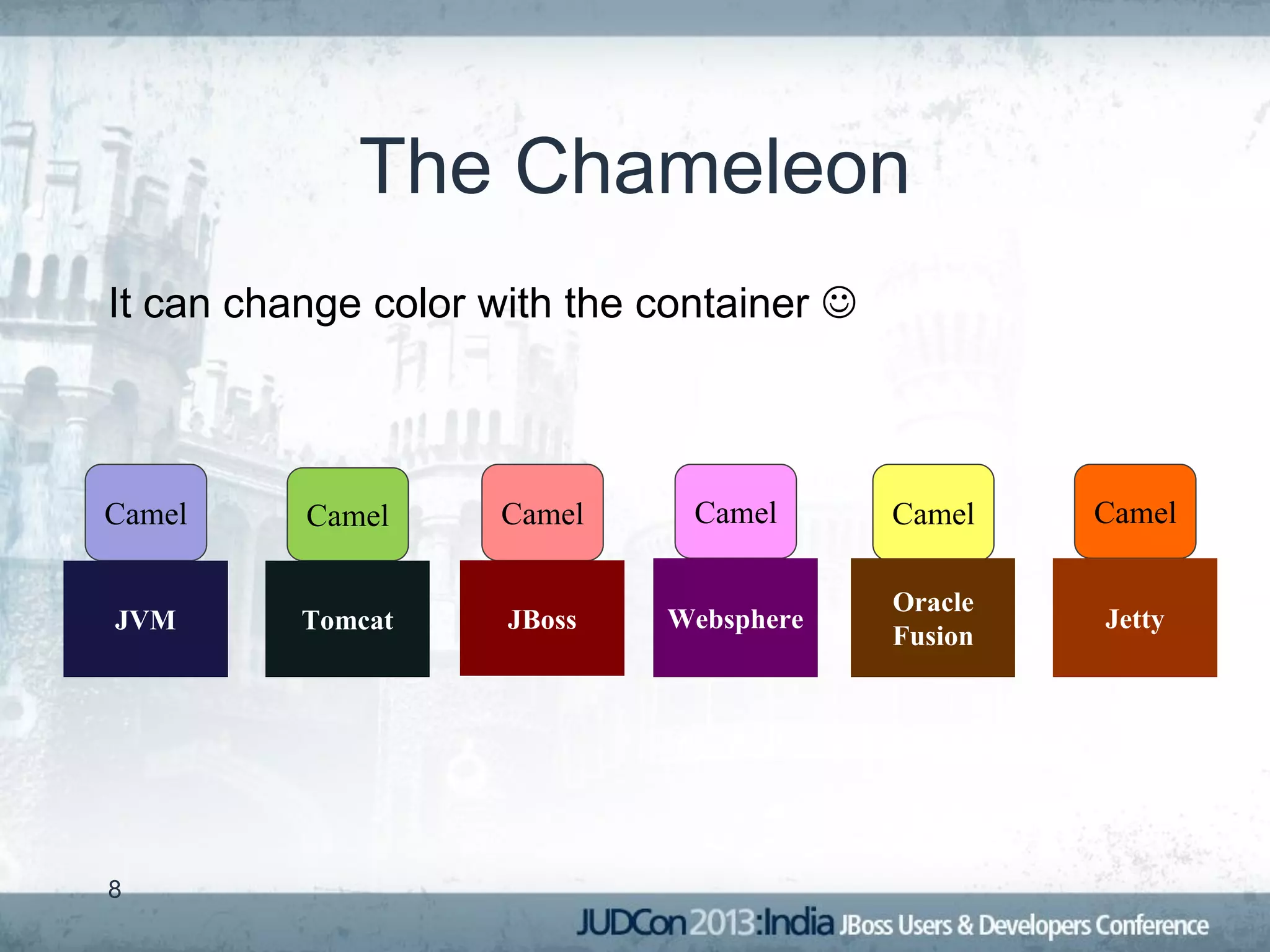 The Chameleon

It can change color with the container ☺

Camel

JVM

Camel

Tomcat

Camel

JBoss

Camel

Websphere

Camel

Oracle Fusion

Camel

Jetty

8

JUDCon 2013:India JBoss Users & Developers Conference